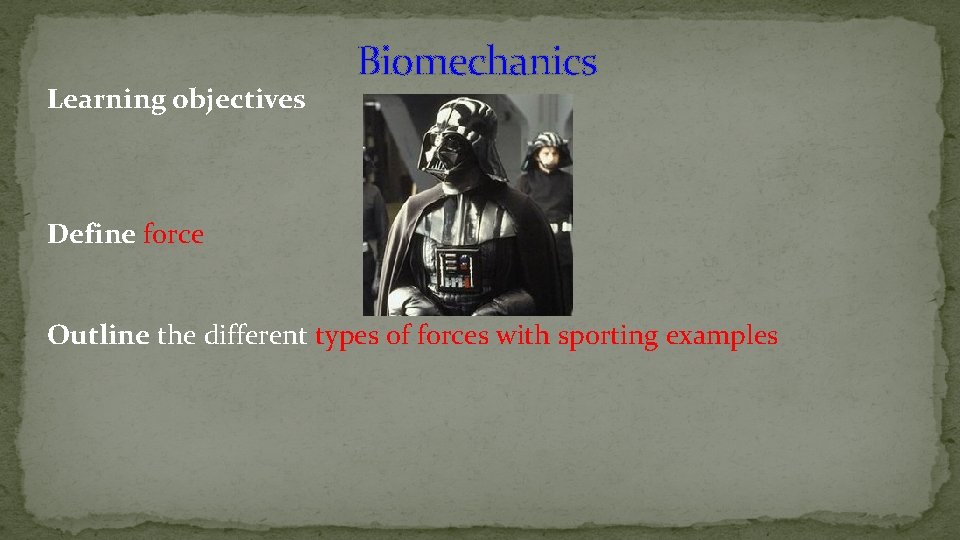 Biomechanics

Learning objectives

Define force

Outline the different types of forces with sporting examples